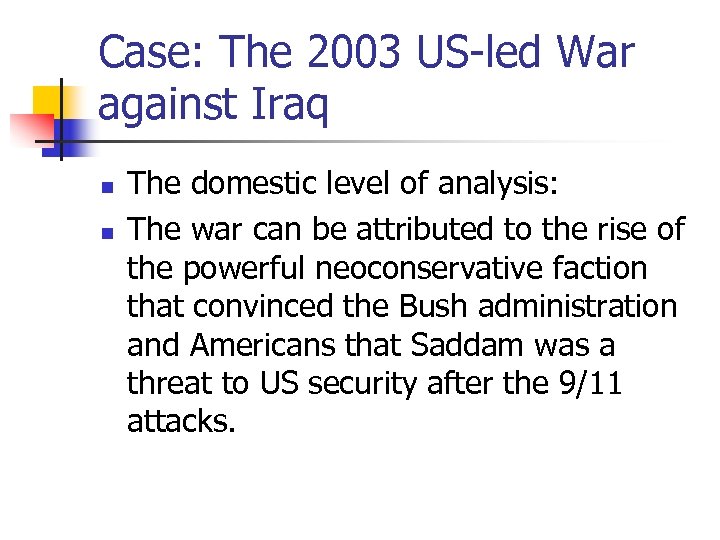 Case: The 2003 US-led War against Iraq

- The domestic level of analysis:
- The war can be attributed to the rise of the powerful neoconservative faction that convinced the Bush administration and Americans that Saddam was a threat to US security after the 9/11 attacks.